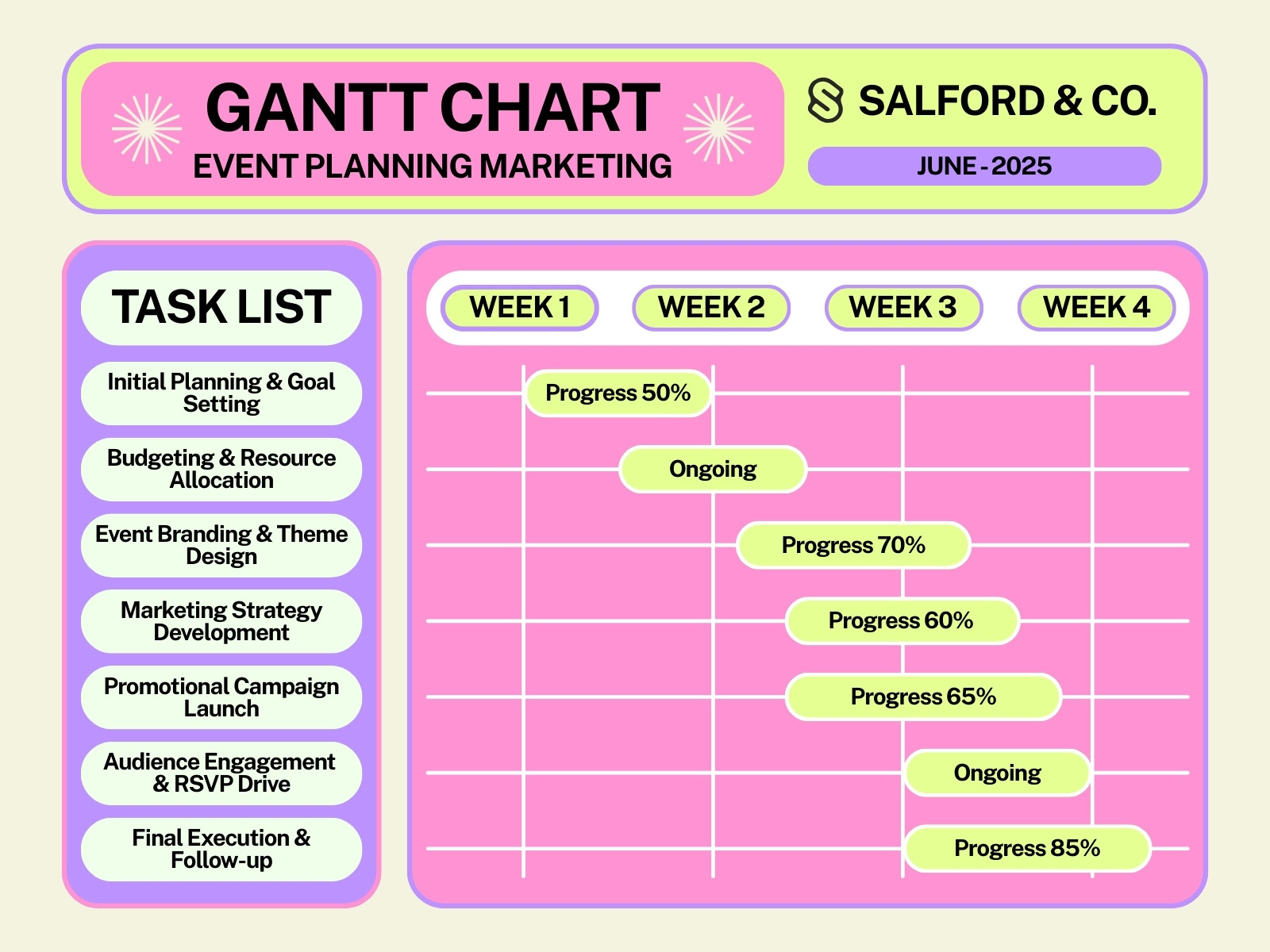 GANTT CHART
EVENT PLANNING MARKETING

SALFORD & CO.
JUNE - 2025

TASK LIST

Initial Planning & Goal Setting
Budgeting & Resource Allocation
Event Branding & Theme Design
Marketing Strategy Development
Promotional Campaign Launch
Audience Engagement & RSVP Drive
Final Execution & Follow-up

WEEK 1
WEEK 2
WEEK 3
WEEK 4

Progress 50%
Ongoing
Progress 70%
Progress 60%
Progress 65%
Ongoing
Progress 85%